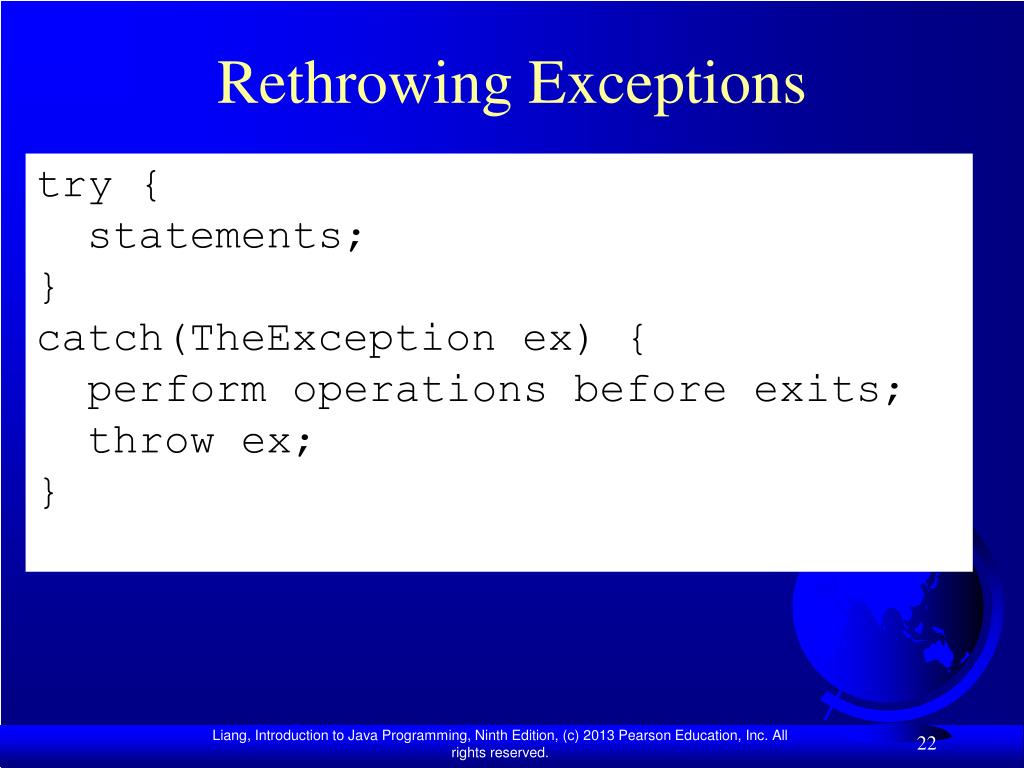 Rethrowing Exceptions

try {
  statements;
}
catch(TheException ex) {
  perform operations before exits;
  throw ex;
}

Liang, Introduction to Java Programming, Ninth Edition, (c) 2013 Pearson Education, Inc. All rights reserved.

22